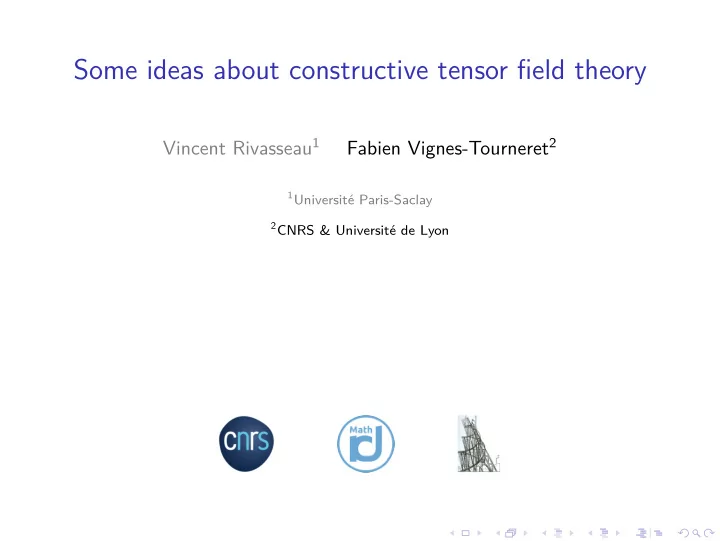 Some ideas about constructive tensor field theory

Vincent Rivasseau$^1$ Fabien Vignes-Tourneret$^2$

$^1$Université Paris-Saclay

$^2$CNRS & Université de Lyon

cnrs

Math